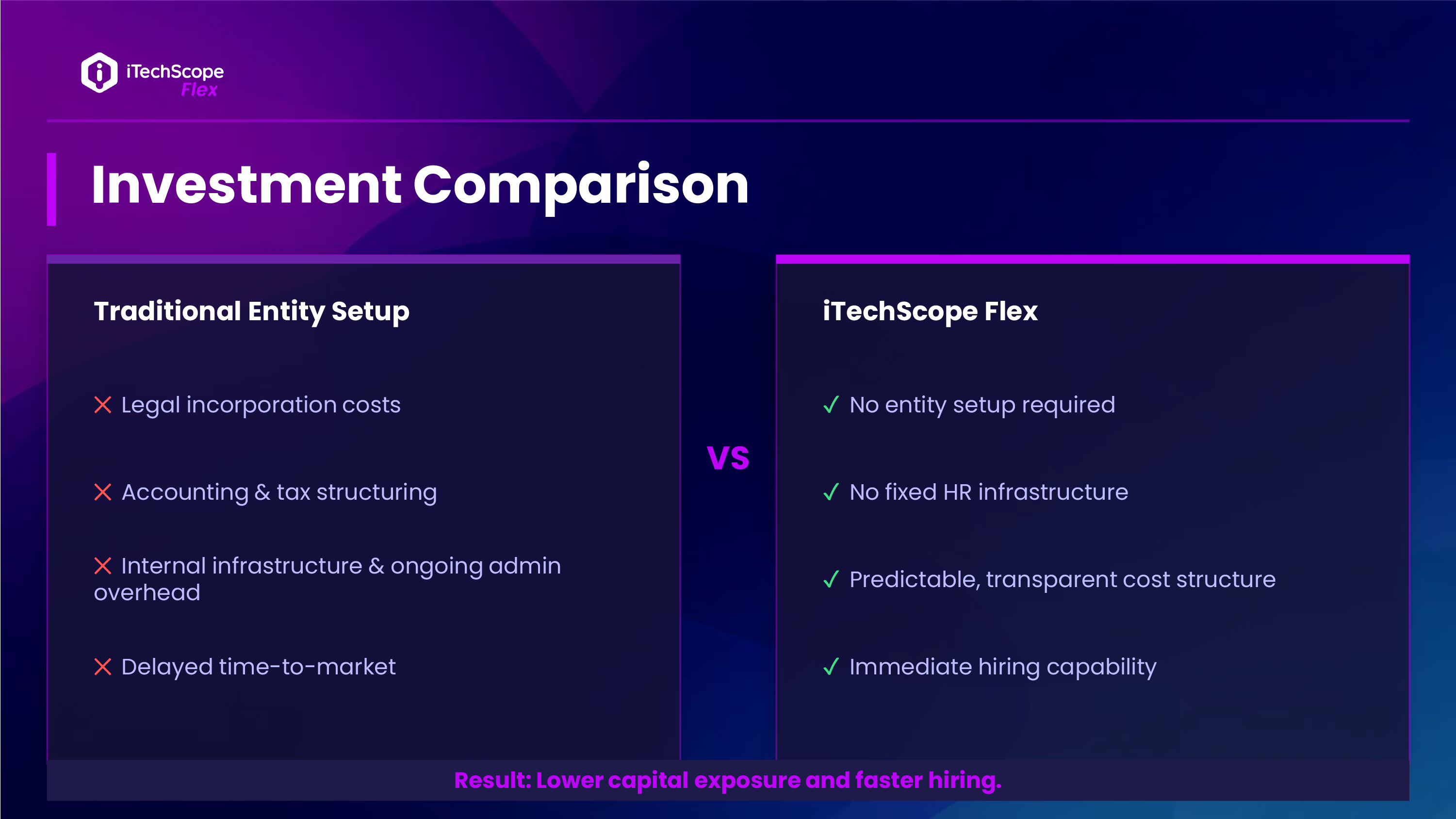 iTechScope
Flex

Investment Comparison

Traditional Entity Setup

✕ Legal incorporation costs

✕ Accounting & tax structuring

✕ Internal infrastructure & ongoing admin overhead

✕ Delayed time-to-market

VS

iTechScope Flex

✓ No entity setup required

✓ No fixed HR infrastructure

✓ Predictable, transparent cost structure

✓ Immediate hiring capability

Result: Lower capital exposure and faster hiring.